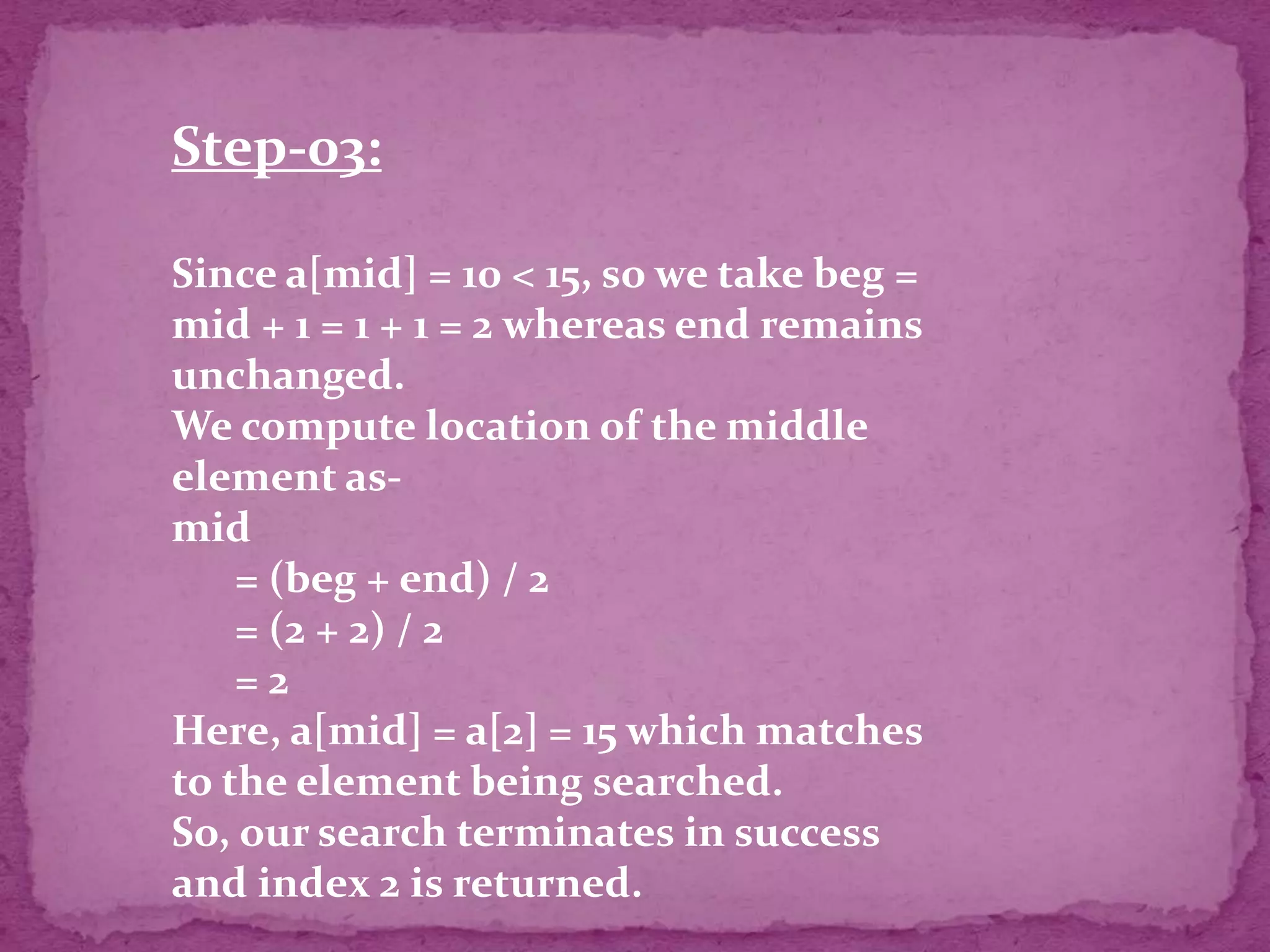 Step-03:

Since a[mid] = 10 < 15, so we take beg = mid + 1 = 1 + 1 = 2 whereas end remains unchanged.
We compute location of the middle element as-
mid
= (beg + end) / 2
= (2 + 2) / 2
= 2
Here, a[mid] = a[2] = 15 which matches to the element being searched.
So, our search terminates in success and index 2 is returned.